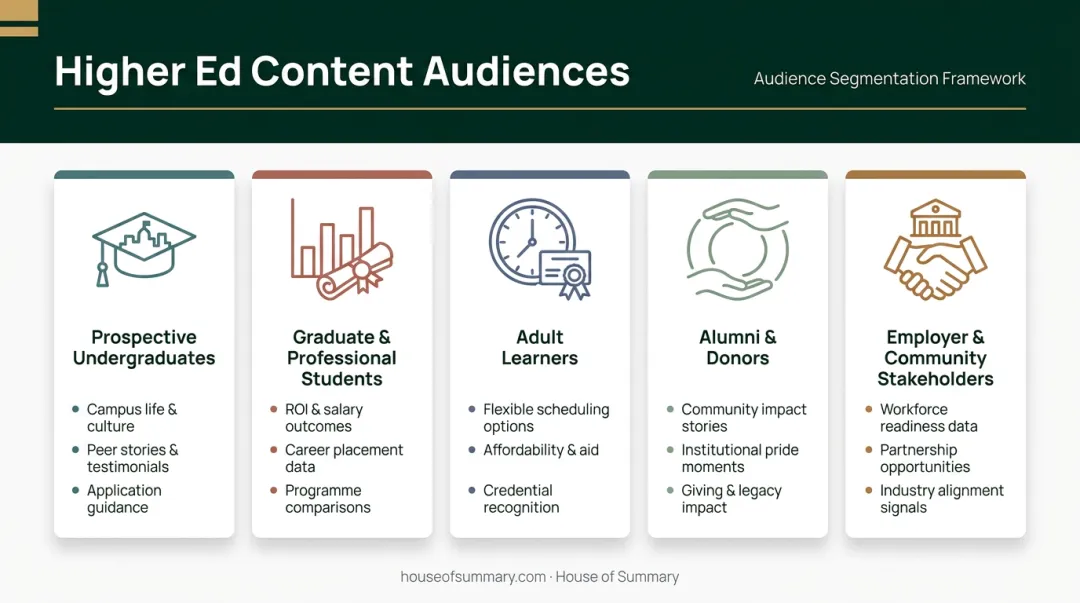 Higher Ed Content Audiences

Audience Segmentation Framework

Prospective Undergraduates

- Campus life & culture
- Peer stories & testimonials
- Application guidance

Graduate & Professional Students

- ROI & salary outcomes
- Career placement data
- Programme comparisons

Adult Learners

- Flexible scheduling options
- Affordability & aid
- Credential recognition

Alumni & Donors

- Community impact stories
- Institutional pride moments
- Giving & legacy impact

Employer & Community Stakeholders

- Workforce readiness data
- Partnership opportunities
- Industry alignment signals

houseofsummary.com · House of Summary